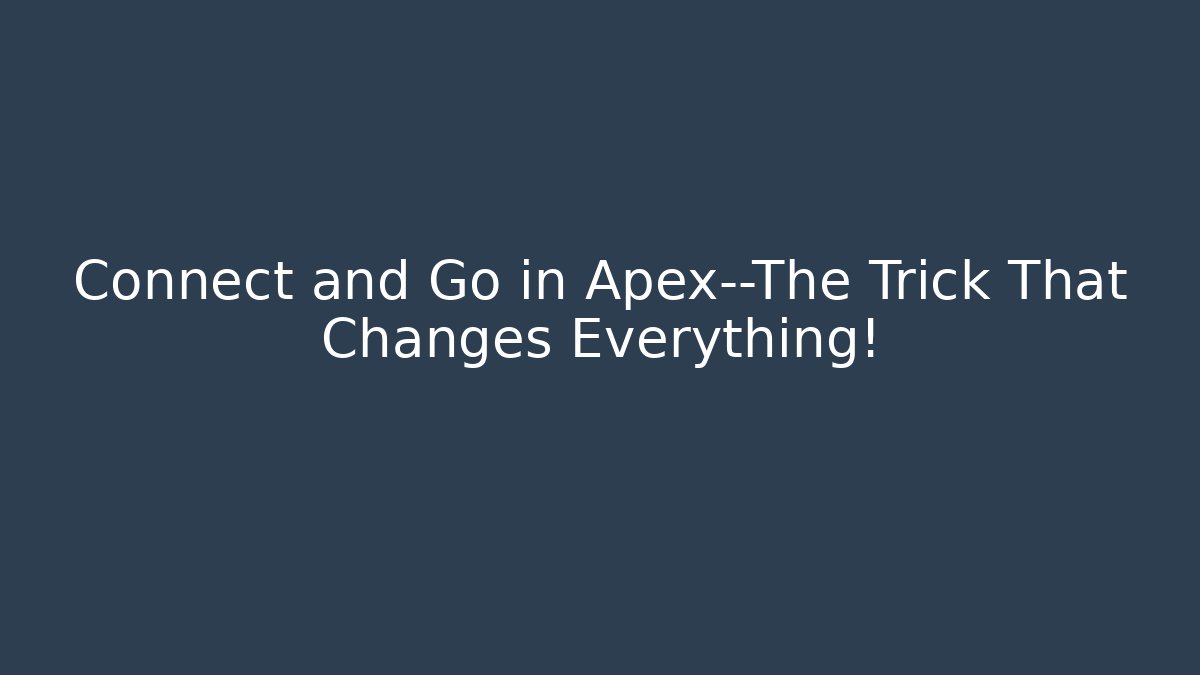 Connect and Go in Apex--The Trick That Changes Everything!